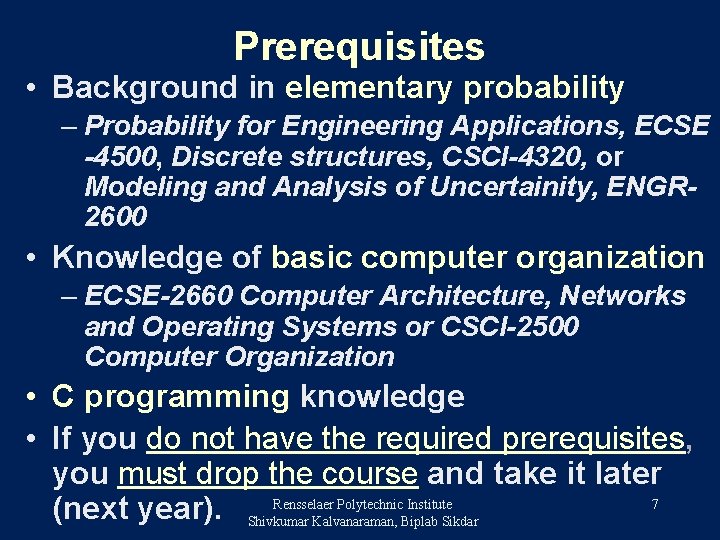 Prerequisites

• Background in elementary probability
– Probability for Engineering Applications, ECSE -4500, Discrete structures, CSCI-4320, or Modeling and Analysis of Uncertainity, ENGR-2600

• Knowledge of basic computer organization
– ECSE-2660 Computer Architecture, Networks and Operating Systems or CSCI-2500 Computer Organization

• C programming knowledge

• If you do not have the required prerequisites, you must drop the course and take it later (next year).

Rensselaer Polytechnic Institute
Shivkumar Kalvanaraman, Biplab Sikdar

7